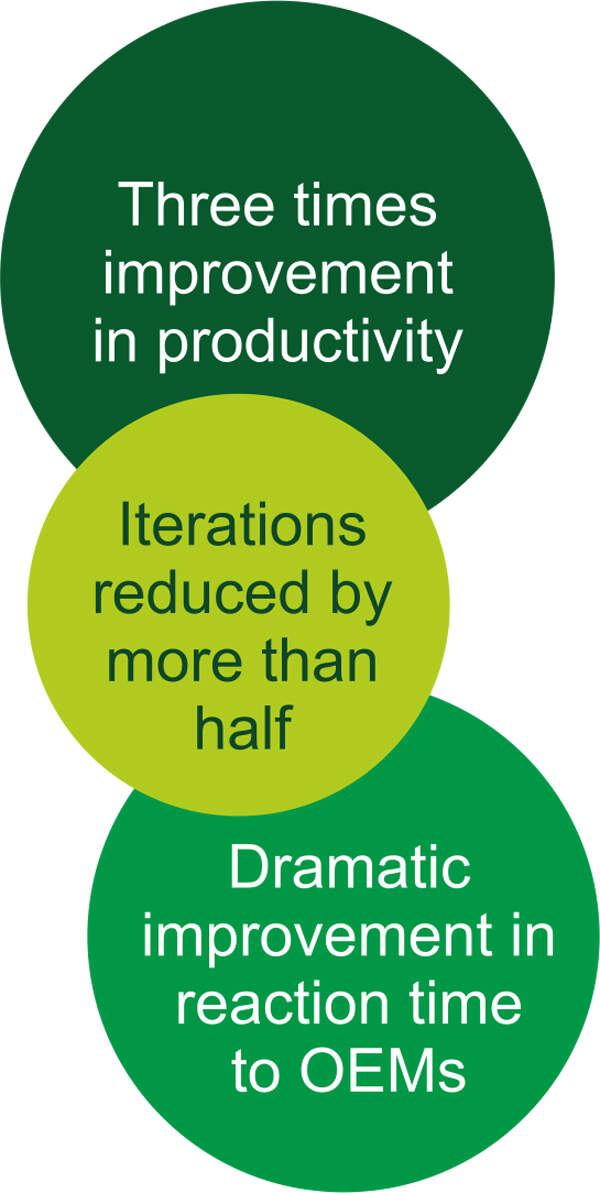 Three times improvement in productivity

Iterations reduced by more than half

Dramatic improvement in reaction time to OEMs